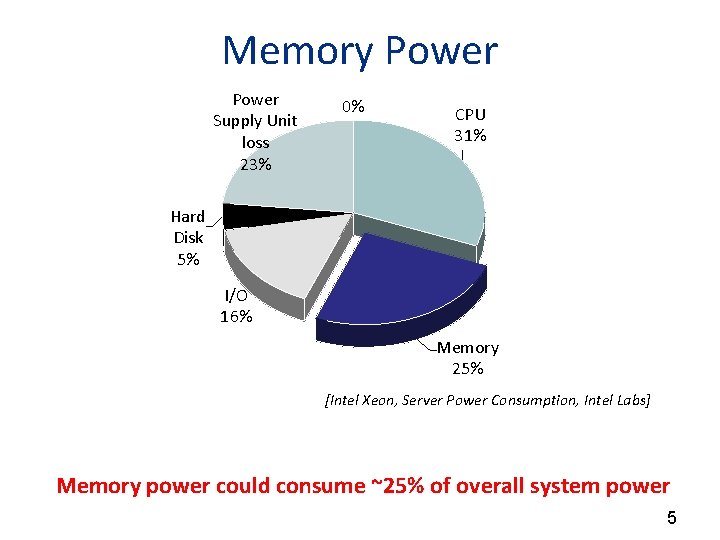 Memory Power

Power Supply Unit loss 23%

0%

CPU 31%

Hard Disk 5%

I/O 16%

Memory 25%

[Intel Xeon, Server Power Consumption, Intel Labs]

Memory power could consume ~25% of overall system power

5